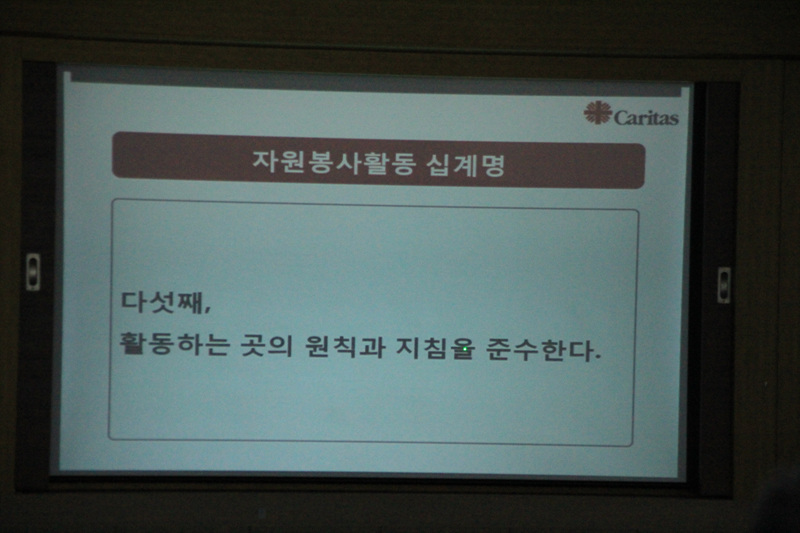 Caritas

자원봉사활동 십계명

다섯째,
활동하는 곳의 원칙과 지침을 준수한다.